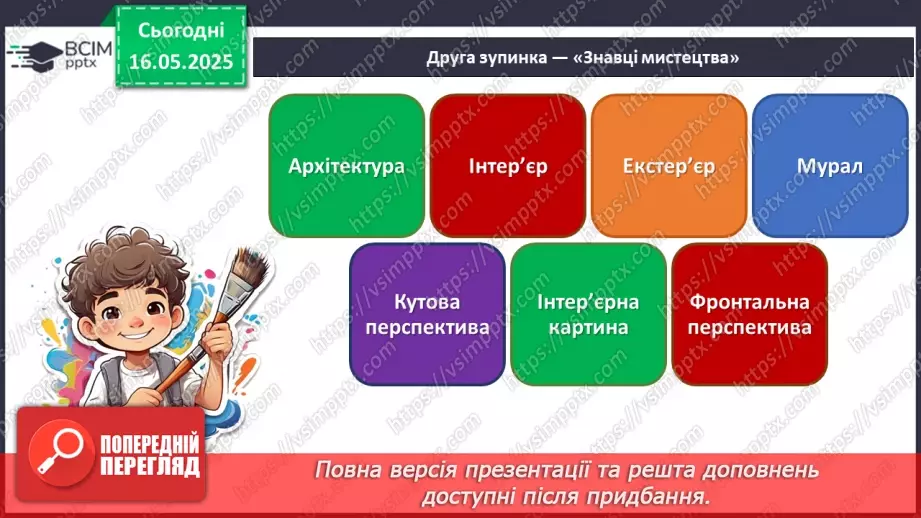 ВСІМ pptx

Сьогодні 16.05.2025

Друга зупинка — «Знавці мистецтва»

Архітектура

Інтер'єр

Екстер'єр

Мурал

Кутова перспектива

Інтер'єрна картина

Фронтальна перспектива

ПОПЕРЕДНІЙ ПЕРЕГЛЯД

Повна версія презентації та решта доповнень доступні після придбання.

https://vsimpptx.com